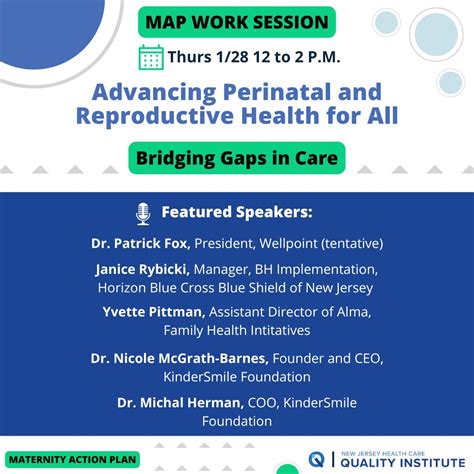 MAP WORK SESSION

Thurs 1/28 12 to 2 P.M.

Advancing Perinatal and Reproductive Health for All

Bridging Gaps in Care

Featured Speakers:

Dr. Patrick Fox, President, Wellpoint (tentative)

Janice Rybicki, Manager, BH Implementation, Horizon Blue Cross Blue Shield of New Jersey

Yvette Pittman, Assistant Director of Alma, Family Health Intitatives

Dr. Nicole McGrath-Barnes, Founder and CEO, KinderSmile Foundation

Dr. Michal Herman, COO, KinderSmile Foundation

MATERNITY ACTION PLAN

NEW JERSEY HEALTH CARE QUALITY INSTITUTE